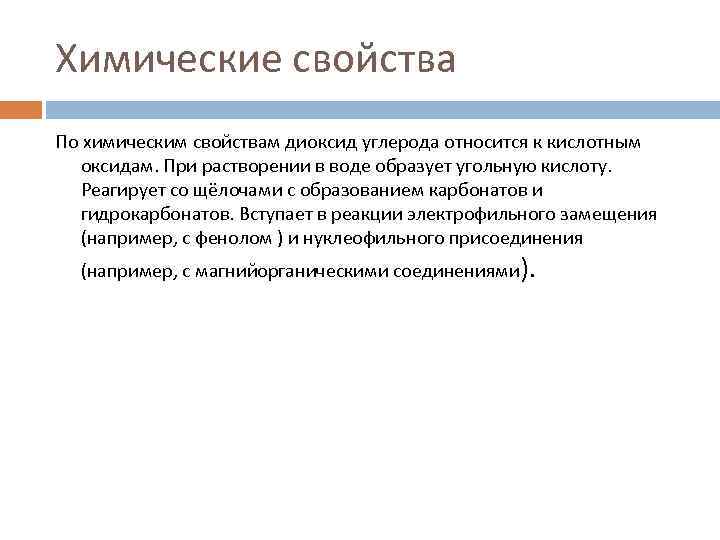 Химические свойства

По химическим свойствам диоксид углерода относится к кислотным оксидам. При растворении в воде образует угольную кислоту. Реагирует со щёлочами с образованием карбонатов и гидрокарбонатов. Вступает в реакции электрофильного замещения (например, с фенолом ) и нуклеофильного присоединения (например, с магнийорганическими соединениями).